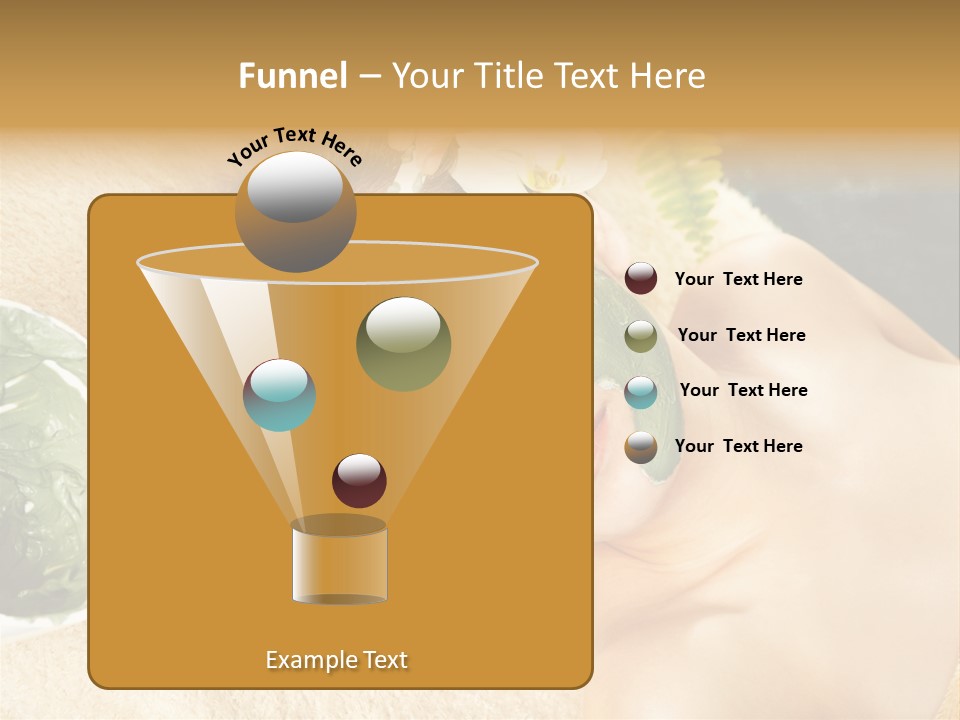 Funnel – Your Title Text Here

Your Text Here

Your Text Here

Your Text Here

Your Text Here

Your Text Here

Example Text